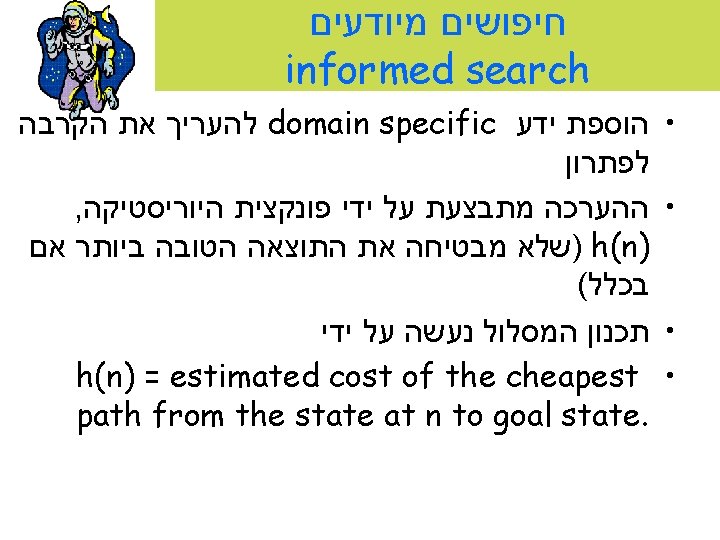 חיפושים מיודעים
informed search

• הוספת ידע domain specific להעריך את הקרבה לפתרון

• ההערכה מתבצעת על ידי פונקצית היוריסטיקה, h(n) (שלא מבטיחה את התוצאה הטובה ביותר אם בכלל)

• תכנון המסלול נעשה על ידי

• h(n) = estimated cost of the cheapest path from the state at n to goal state.